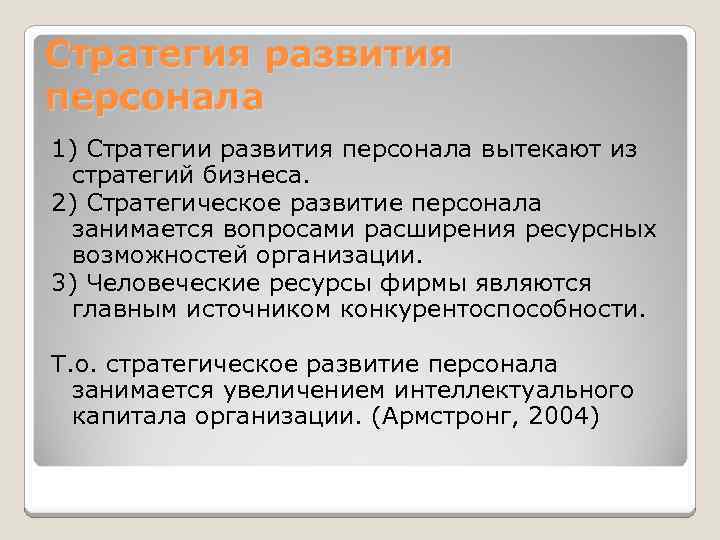 Стратегия развития персонала

1) Стратегии развития персонала вытекают из стратегий бизнеса.

2) Стратегическое развитие персонала занимается вопросами расширения ресурсных возможностей организации.

3) Человеческие ресурсы фирмы являются главным источником конкурентоспособности.

Т.о. стратегическое развитие персонала занимается увеличением интеллектуального капитала организации. (Армстронг, 2004)